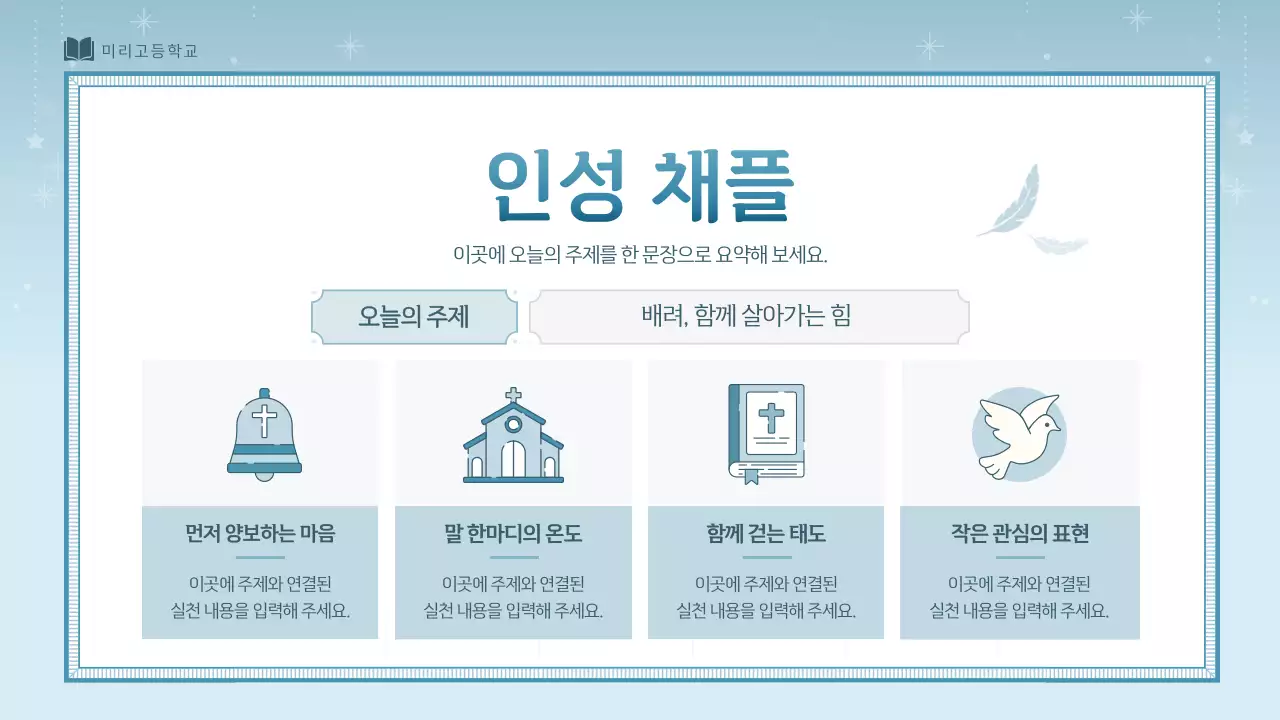 미리고등학교

인성 채플

이곳에 오늘의 주제를 한 문장으로 요약해 보세요.

오늘의 주제

배려, 함께 살아가는 힘

먼저 양보하는 마음

이곳에 주제와 연결된 실천 내용을 입력해 주세요.

말 한마디의 온도

이곳에 주제와 연결된 실천 내용을 입력해 주세요.

함께 걷는 태도

이곳에 주제와 연결된 실천 내용을 입력해 주세요.

작은 관심의 표현

이곳에 주제와 연결된 실천 내용을 입력해 주세요.